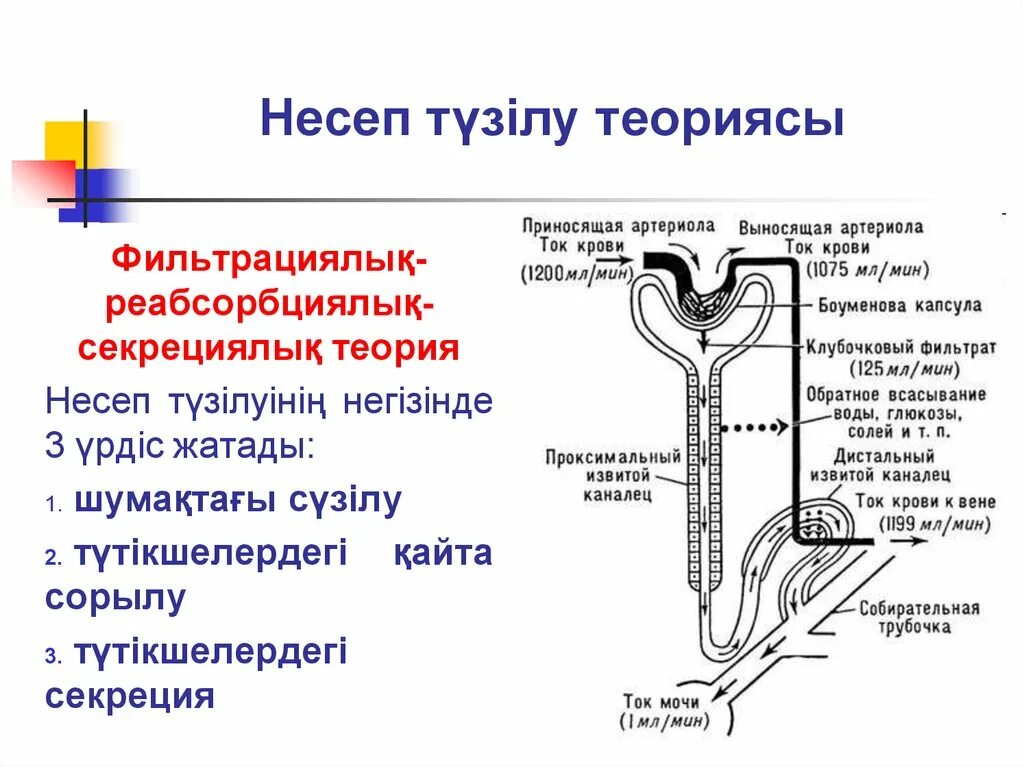 Несеп түзілу теориясы

Фильтрациялық-реабсорбциялық-секрециялық теория

Несеп түзілуінің негізінде 3 үрдіс жатады:

1. шумақтағы сүзілу

2. түтікшелердегі қайта сорылу

3. түтікшелердегі секреция

Приносящая артериола
Ток крови
(1200 мл/мин)

Выносящая артериола
Ток крови
(1075 мл/мин)

Боуменова капсула

Клубочковый фильтрат
(125 мл/мин)

Обратное всасывание воды, глюкозы, солей и т. п.

Проксимальный извитой каналец

Дистальный извитой каналец

Ток крови к вене
(1199 мл/мин)

Собирательная трубочка

Ток мочи
(1 мл/мин)